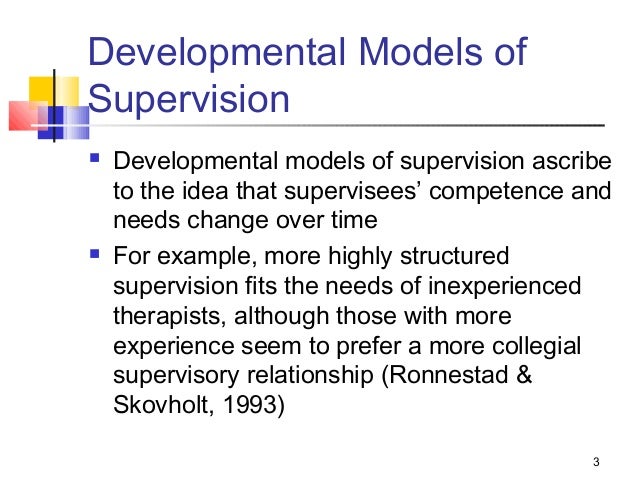 Developmental Models of Supervision

▪ Developmental models of supervision ascribe to the idea that supervisees’ competence and needs change over time

▪ For example, more highly structured supervision fits the needs of inexperienced therapists, although those with more experience seem to prefer a more collegial supervisory relationship (Ronnestad & Skovholt, 1993)

3